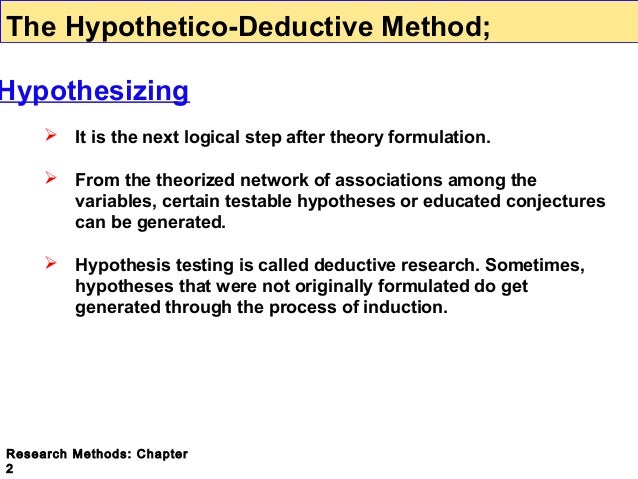 The Hypothetico-Deductive Method;

Hypothesizing

➢ It is the next logical step after theory formulation.

➢ From the theorized network of associations among the variables, certain testable hypotheses or educated conjectures can be generated.

➢ Hypothesis testing is called deductive research. Sometimes, hypotheses that were not originally formulated do get generated through the process of induction.

Research Methods: Chapter 2